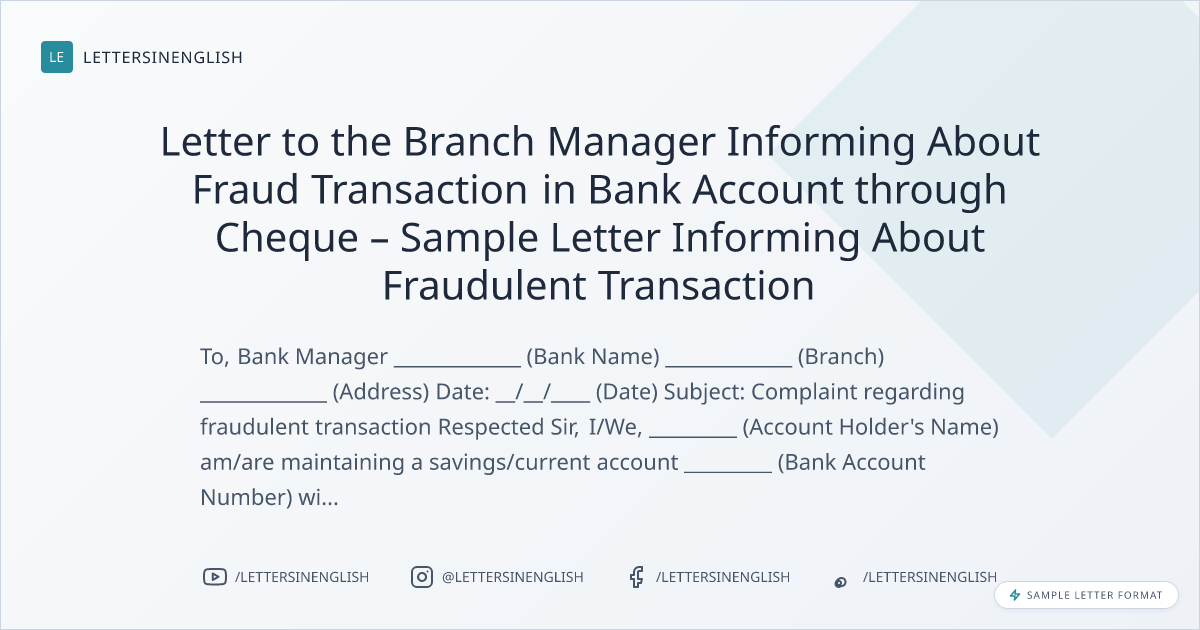 LE LETTERSINENGLISH

Letter to the Branch Manager Informing About Fraud Transaction in Bank Account through Cheque – Sample Letter Informing About Fraudulent Transaction

To, Bank Manager ____________ (Bank Name) ____________ (Branch) ____________ (Address) Date: __/__/____ (Date) Subject: Complaint regarding fraudulent transaction Respected Sir, I/We, ________ (Account Holder's Name) am/are maintaining a savings/current account ________ (Bank Account Number) wi...

/LETTERSINENGLISH @LETTERSINENGLISH /LETTERSINENGLISH /LETTERSINENGLISH

SAMPLE LETTER FORMAT